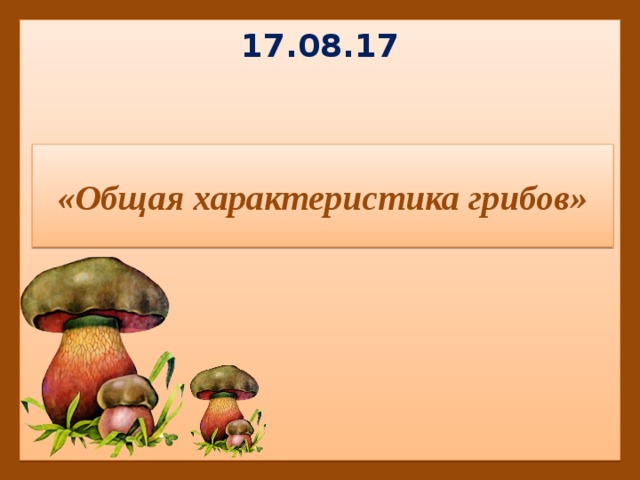 17.08.17

«Общая характеристика грибов»